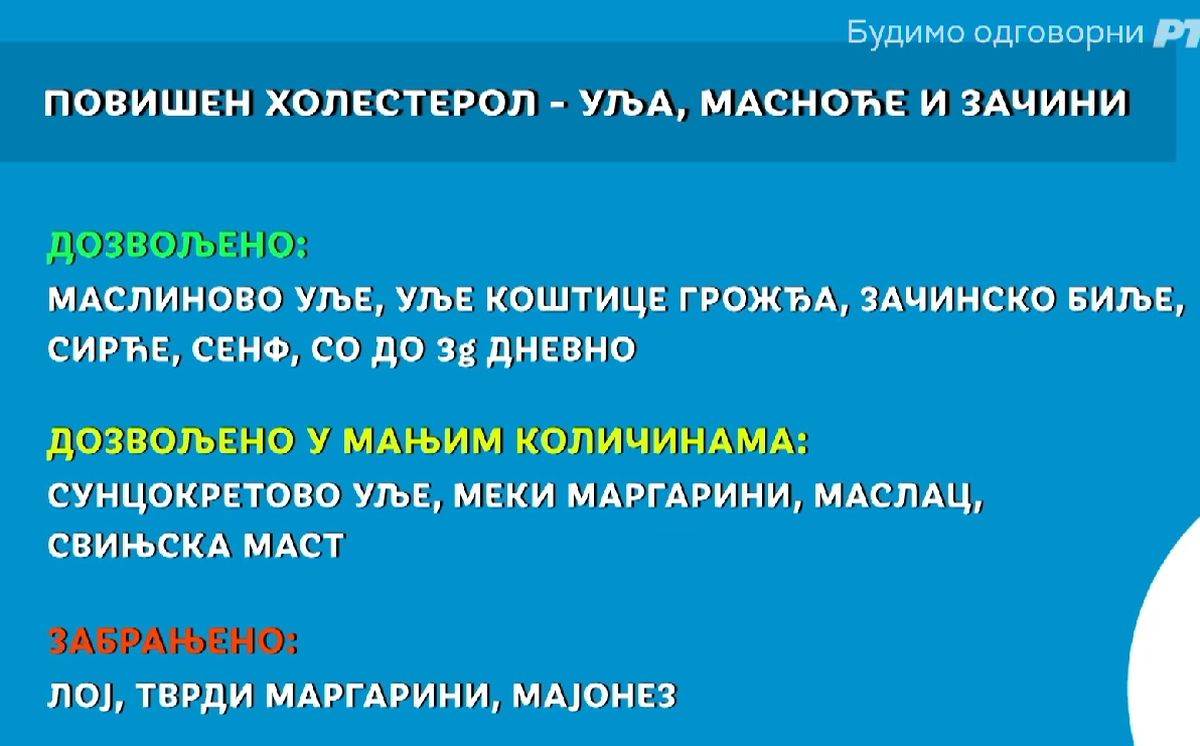 Будимо одговорни РТ

ПОВИШЕН ХОЛЕСТЕРОЛ - УЉА, МАСНОЋЕ И ЗАЧИНИ

ДОЗВОЉЕНО:
МАСЛИНОВО УЉЕ, УЉЕ КОШТИЦЕ ГРОЖЂА, ЗАЧИНСКО БИЉЕ, СИРЋЕ, СЕНФ, СО ДО 3g ДНЕВНО

ДОЗВОЉЕНО У МАЊИМ КОЛИЧИНАМА:
СУНЦОКРЕТОВО УЉЕ, МЕКИ МАРГАРИНИ, МАСЛАЦ, СВИЊСКА МАСТ

ЗАБРАЊЕНО:
ЛОЈ, ТВРДИ МАРГАРИНИ, МАЈОНЕЗ